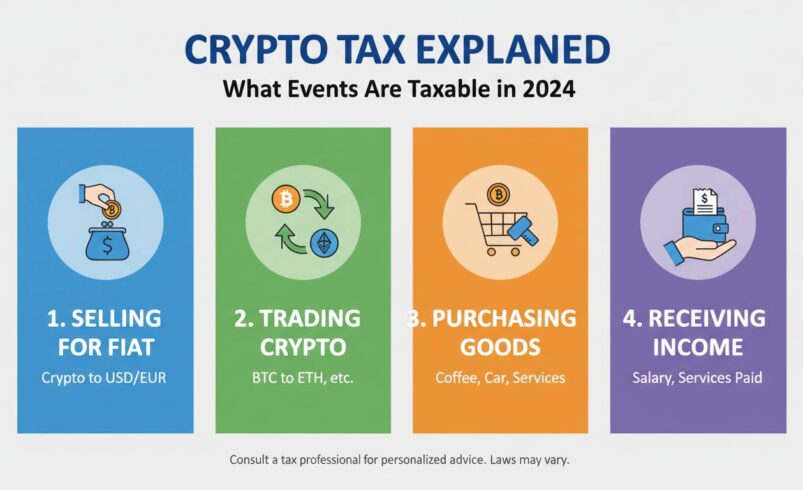 CRYPTO TAX EXPLANED

What Events Are Taxable in 2024

1. SELLING FOR FIAT

Crypto to USD/EUR

2. TRADING CRYPTO

BTC to ETH, etc.

3. PURCHASING GOODS

Coffee, Car, Services

4. RECEIVING INCOME

Salary, Services Paid

Consult a tax professional for personalized advice. Laws may vary.